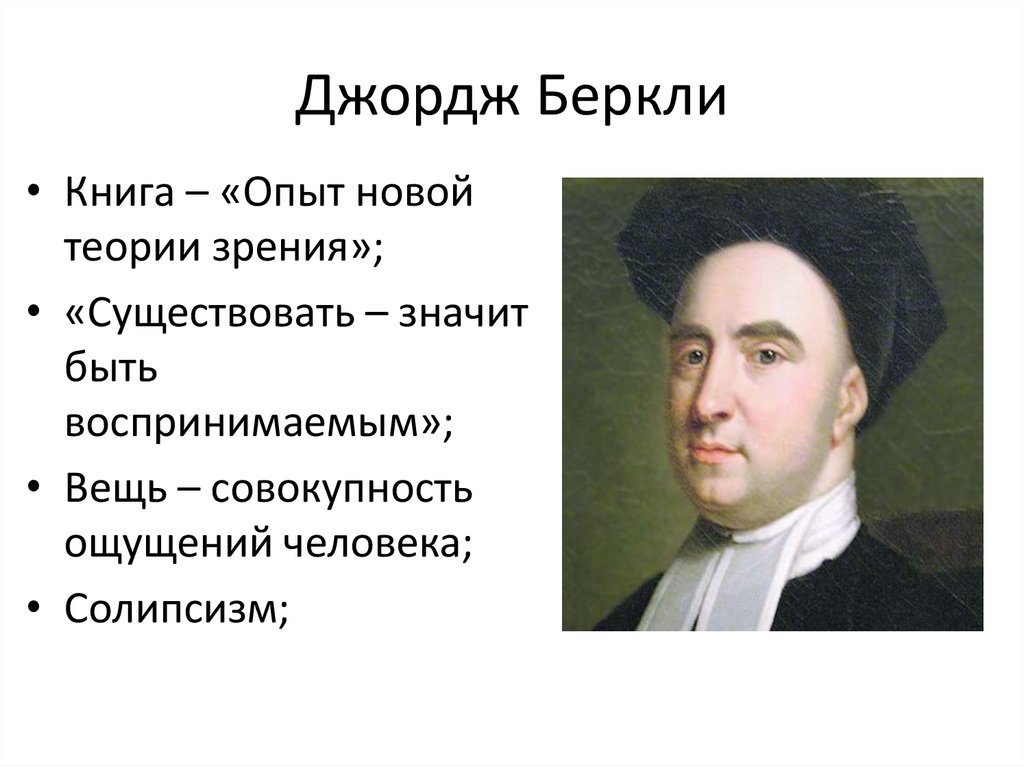 Джордж Беркли

• Книга – «Опыт новой теории зрения»;
• «Существовать – значит быть воспринимаемым»;
• Вещь – совокупность ощущений человека;
• Солипсизм;